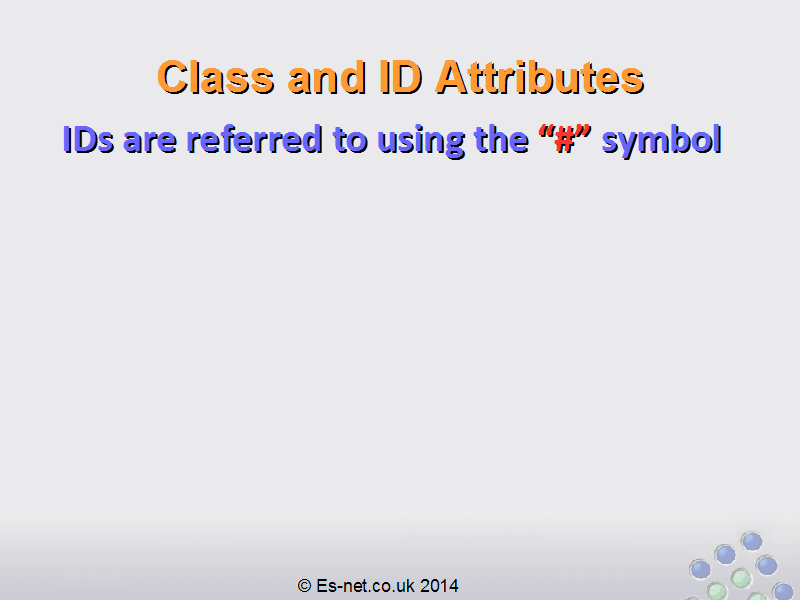 Class and ID Attributes

IDs are referred to using the “#” symbol

© Es-net.co.uk 2014